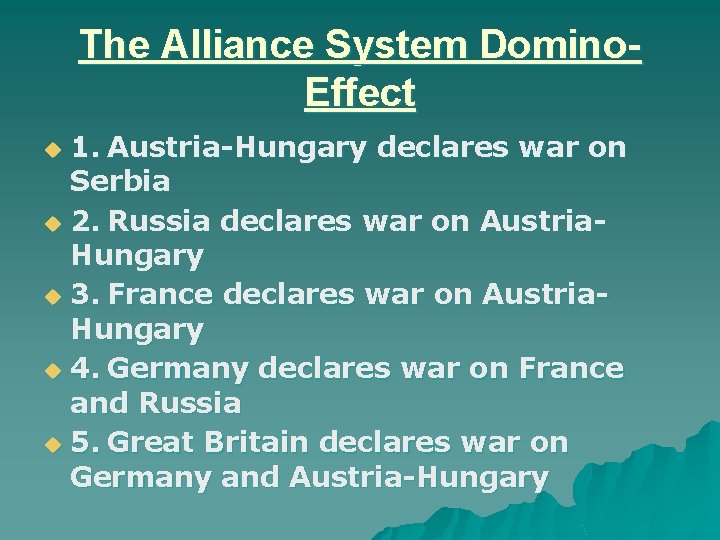 The Alliance System Domino-Effect

1. Austria-Hungary declares war on Serbia

2. Russia declares war on Austria-Hungary

3. France declares war on Austria-Hungary

4. Germany declares war on France and Russia

5. Great Britain declares war on Germany and Austria-Hungary